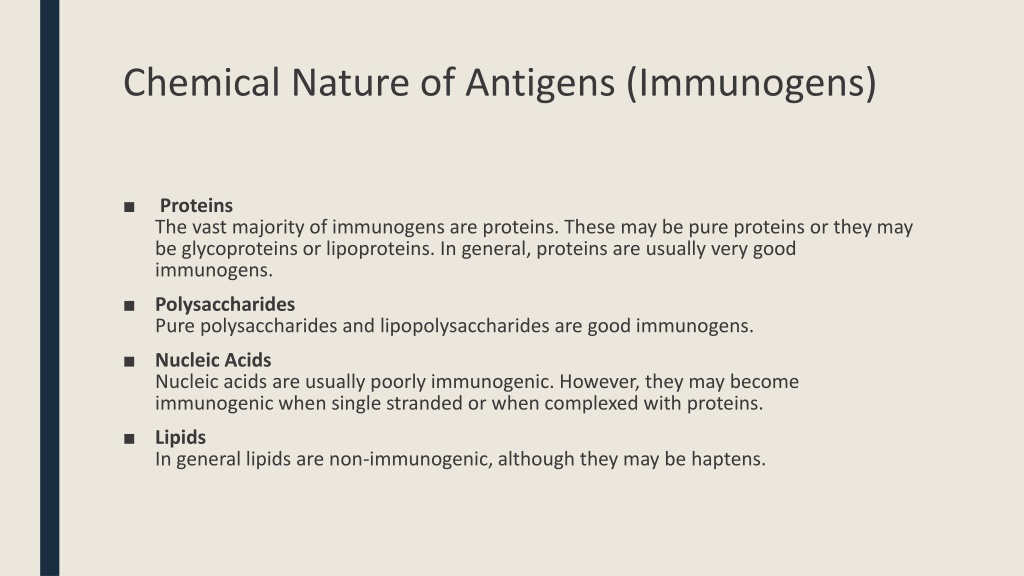 Chemical Nature of Antigens (Immunogens)

■ Proteins
The vast majority of immunogens are proteins. These may be pure proteins or they may be glycoproteins or lipoproteins. In general, proteins are usually very good immunogens.

■ Polysaccharides
Pure polysaccharides and lipopolysaccharides are good immunogens.

■ Nucleic Acids
Nucleic acids are usually poorly immunogenic. However, they may become immunogenic when single stranded or when complexed with proteins.

■ Lipids
In general lipids are non-immunogenic, although they may be haptens.